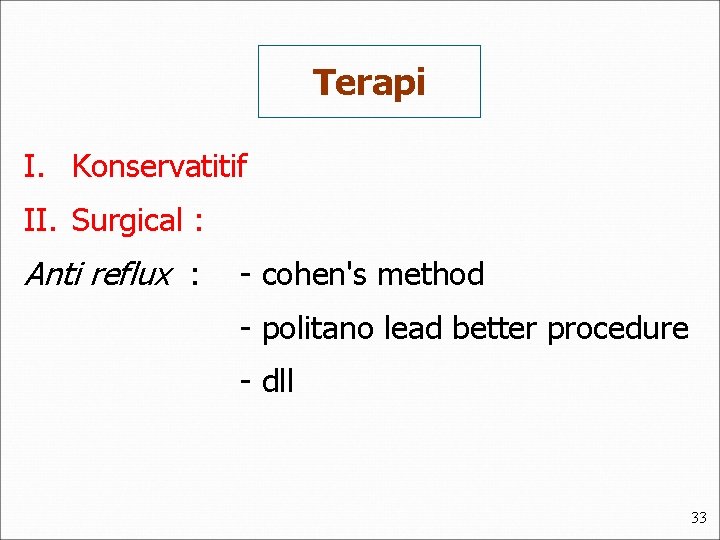 Terapi

I. Konservatitif

II. Surgical :

Anti reflux : - cohen's method

- politano lead better procedure

- dll

33